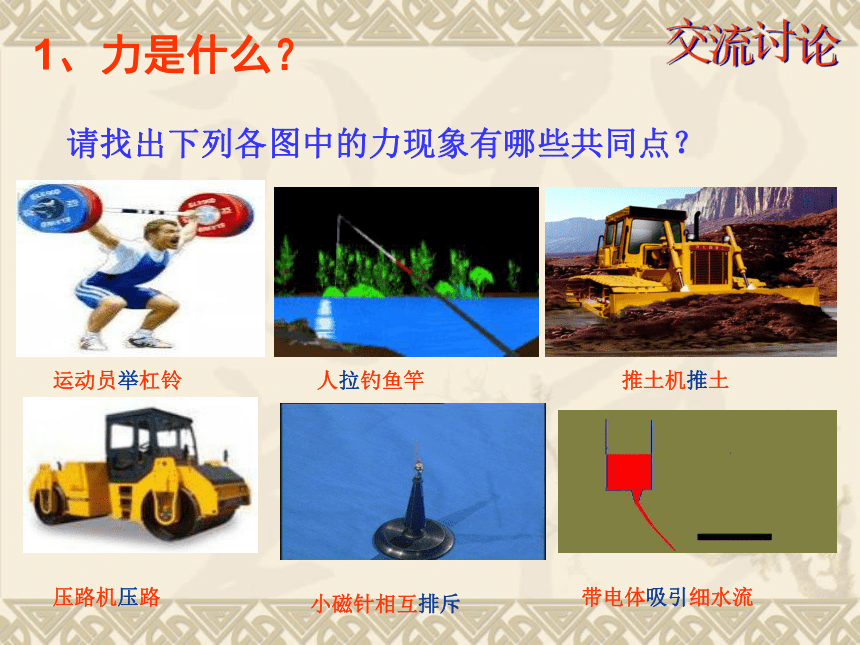 1、力是什么？

交流讨论

请找出下列各图中的力现象有哪些共同点？

运动员举杠铃

人拉钓鱼竿

推土机推土

压路机压路

小磁针相互排斥

带电体吸引细水流